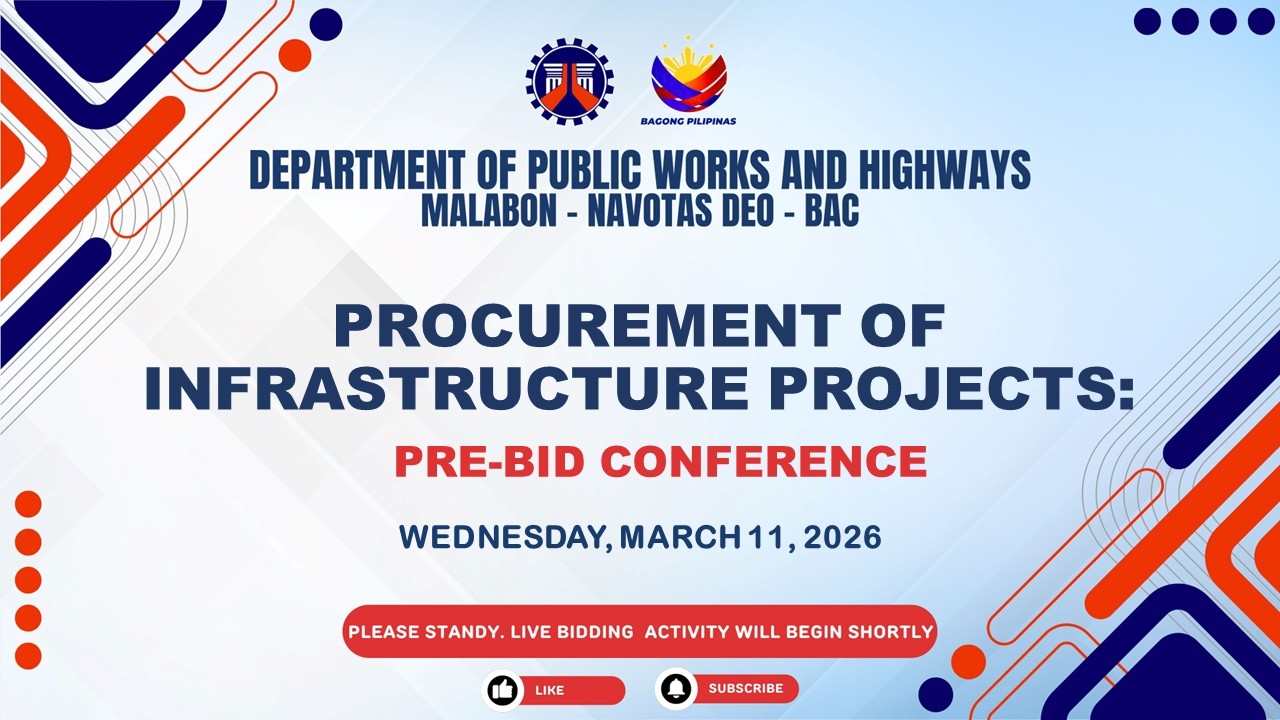 BAGONG PILIPINAS

DEPARTMENT OF PUBLIC WORKS AND HIGHWAYS
MALABON - NAVOTAS DEO - BAC

PROCUREMENT OF INFRASTRUCTURE PROJECTS:

PRE-BID CONFERENCE

WEDNESDAY, MARCH 11, 2026

PLEASE STANDY. LIVE BIDDING ACTIVITY WILL BEGIN SHORTLY

LIKE

SUBSCRIBE